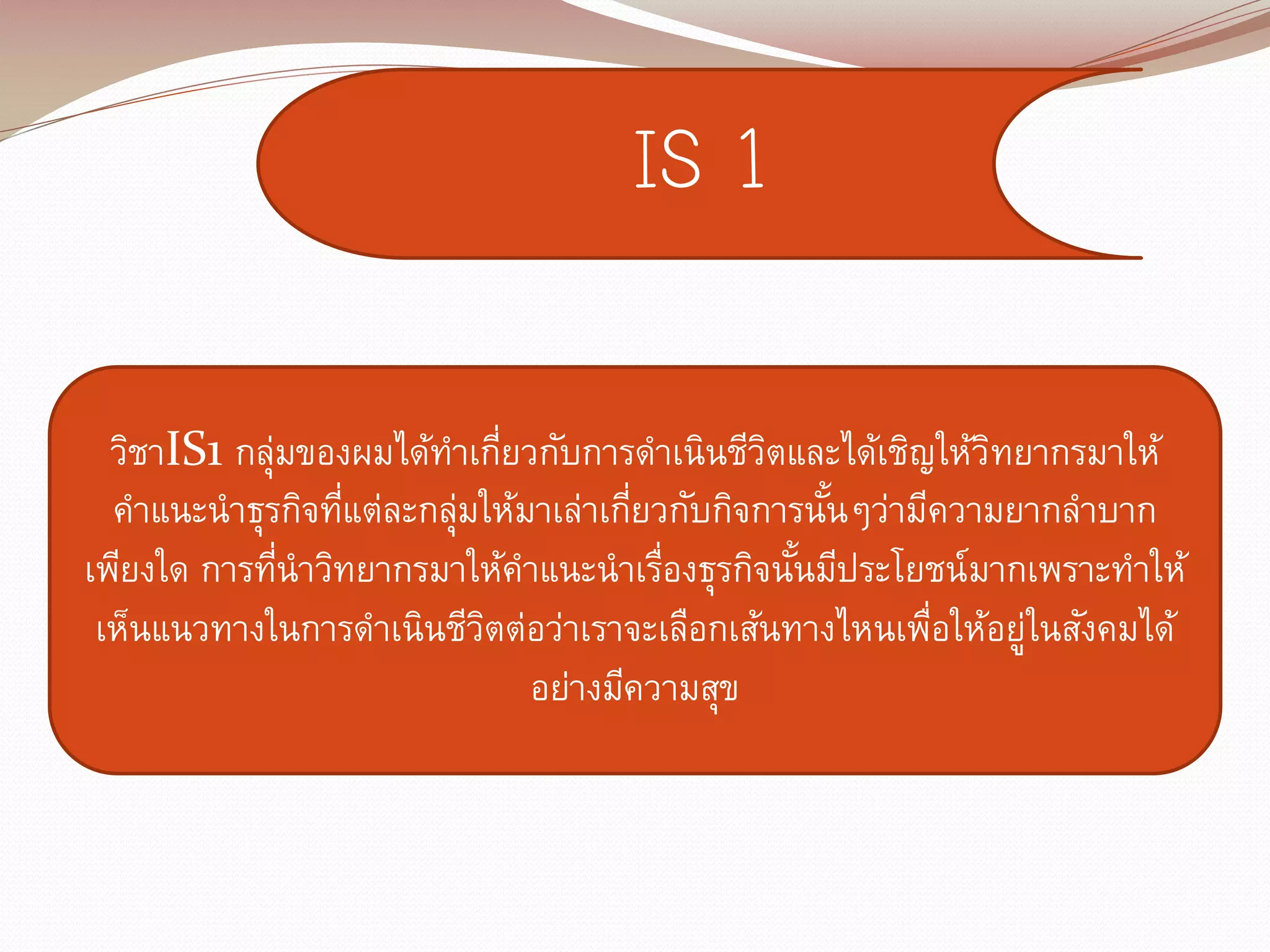 IS 1

วิชาIS1 กลุ่มของผมได้ทำเกี่ยวกับการดำเนินชีวิตและได้เชิญให้วิทยากรมาให้คำแนะนำธุรกิจที่แต่ละกลุ่มให้มาเล่าเกี่ยวกับกิจการนั้นๆว่ามีความยากลำบากเพียงใด การที่นำวิทยากรมาให้คำแนะนำเรื่องธุรกิจนั้นมีประโยชน์มากเพราะทำให้เห็นแนวทางในการดำเนินชีวิตต่อว่าเราจะเลือกเส้นทางไหนเพื่อให้อยู่ในสังคมได้อย่างมีความสุข